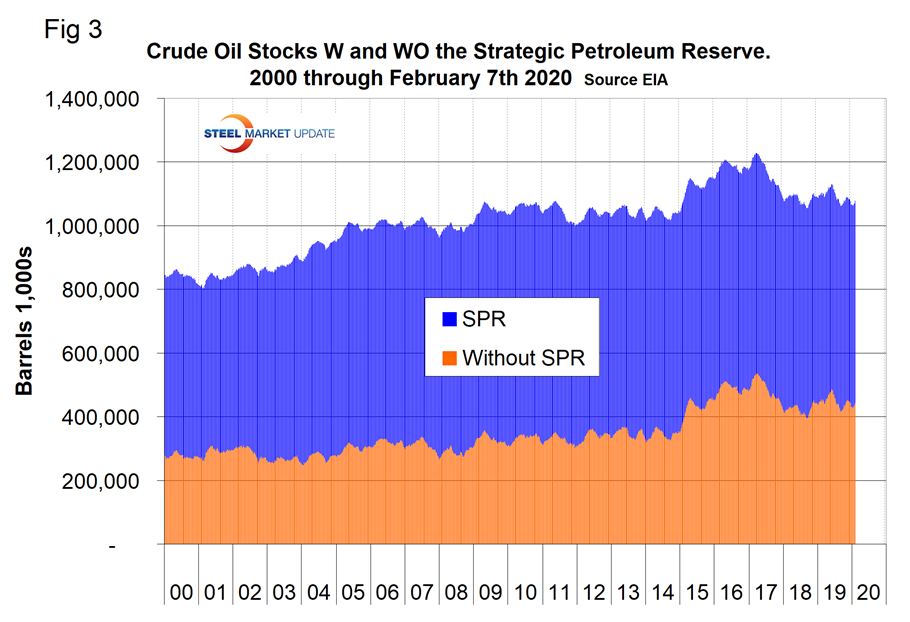 Fig 3

Crude Oil Stocks W and WO the Strategic Petroleum Reserve. 2000 through February 7th 2020 Source EIA

STEEL MARKET UPDATE

Barrels 1,000s

1,400,000
1,200,000
1,000,000
800,000
600,000
400,000
200,000
-

SPR
Without SPR

00 01 02 03 04 05 06 07 08 09 10 11 12 13 14 15 16 17 18 19 20